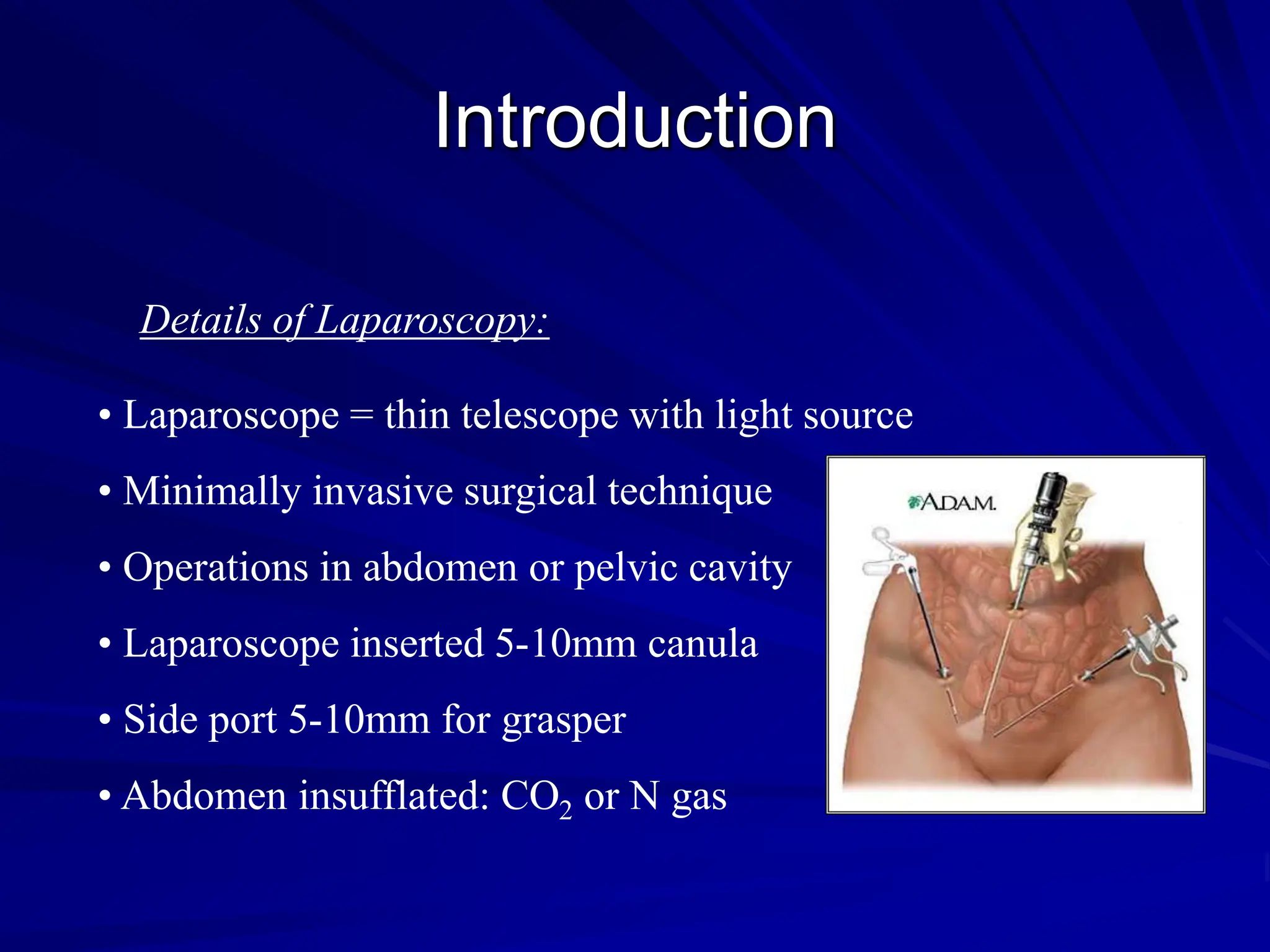 Introduction

Details of Laparoscopy:

• Laparoscope = thin telescope with light source

• Minimally invasive surgical technique

• Operations in abdomen or pelvic cavity

• Laparoscope inserted 5-10mm canula

• Side port 5-10mm for grasper

• Abdomen insufflated: $CO_2$ or N gas

A.D.A.M.